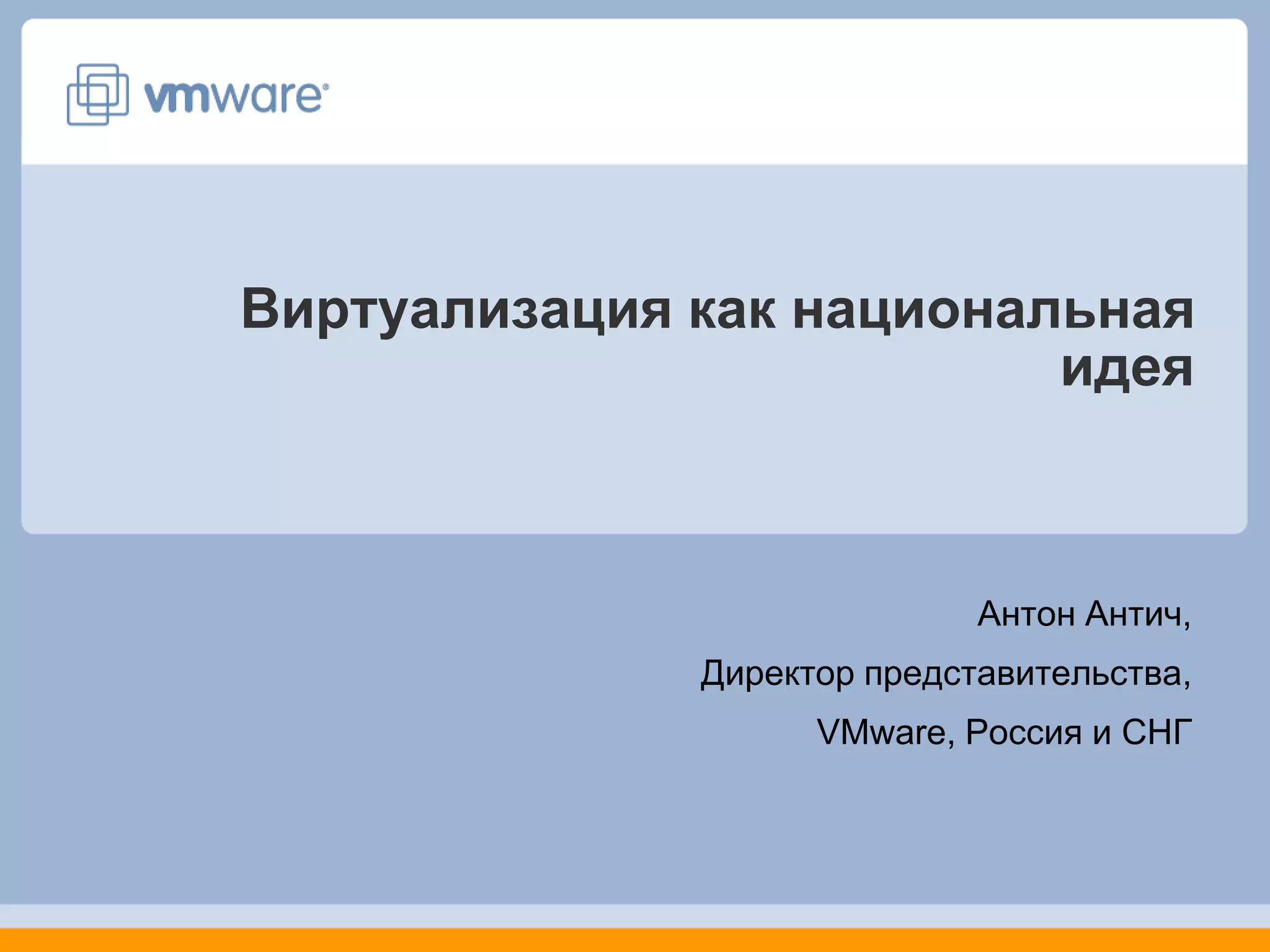 vmware®

Виртуализация как национальная идея

Антон Антич,

Директор представительства,

VMware, Россия и СНГ